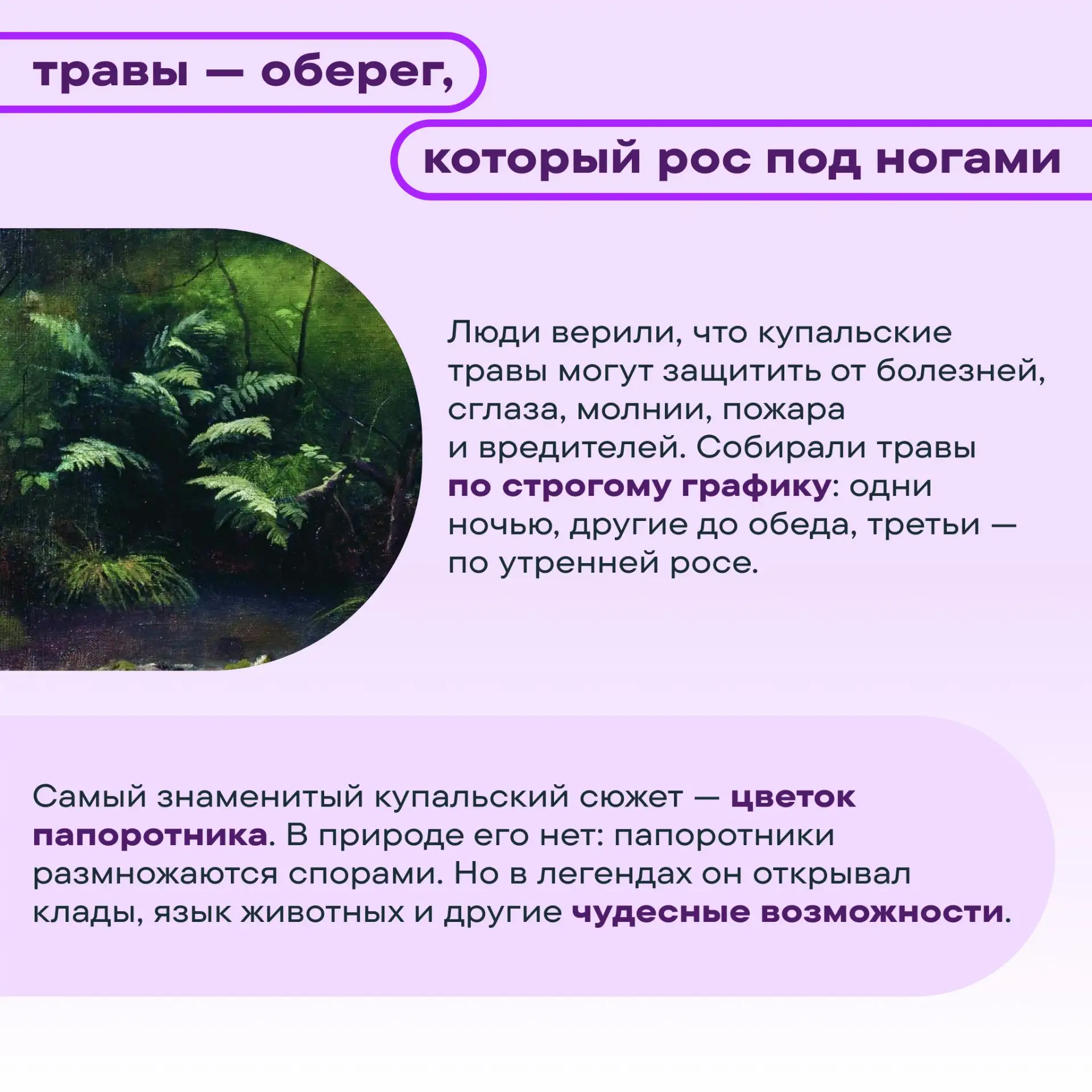 травы — оберег,

который рос под ногами

Люди верили, что купальские травы могут защитить от болезней, сглаза, молнии, пожара и вредителей. Собирали травы по строгому графику: одни ночью, другие до обеда, третьи — по утренней росе.

Самый знаменитый купальский сюжет — цветок папоротника. В природе его нет: папоротники размножаются спорами. Но в легендах он открывал клады, язык животных и другие чудесные возможности.